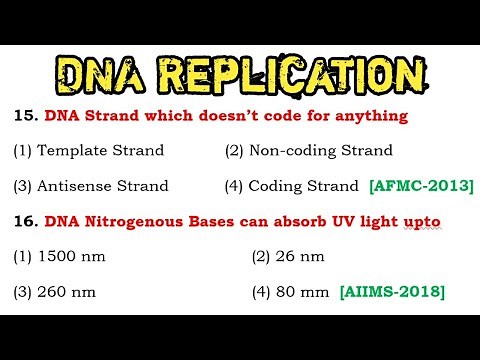 DNA REPLICATION

15. DNA Strand which doesn't code for anything

(1) Template Strand (2) Non-coding Strand

(3) Antisense Strand (4) Coding Strand [AFMC-2013]

16. DNA Nitrogenous Bases can absorb UV light upto

(1) 1500 nm (2) 26 nm

(3) 260 nm (4) 80 mm [AIIMS-2018]